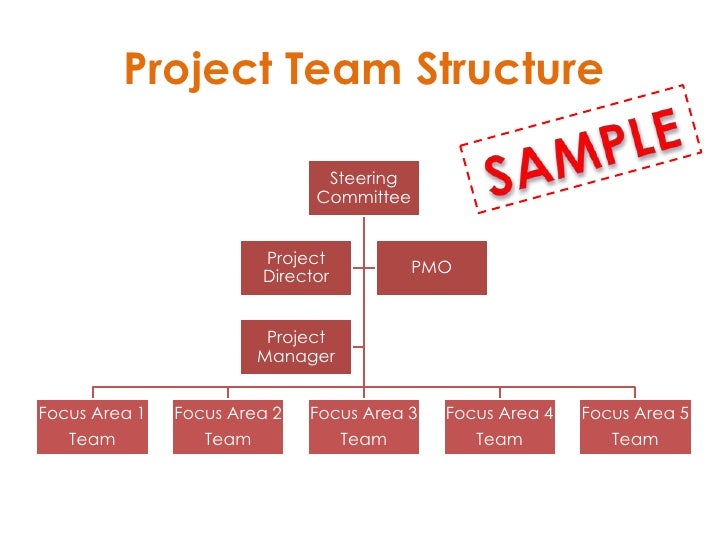 Project Team Structure

SAMPLE

Steering Committee

Project Director

PMO

Project Manager

Focus Area 1 Team

Focus Area 2 Team

Focus Area 3 Team

Focus Area 4 Team

Focus Area 5 Team